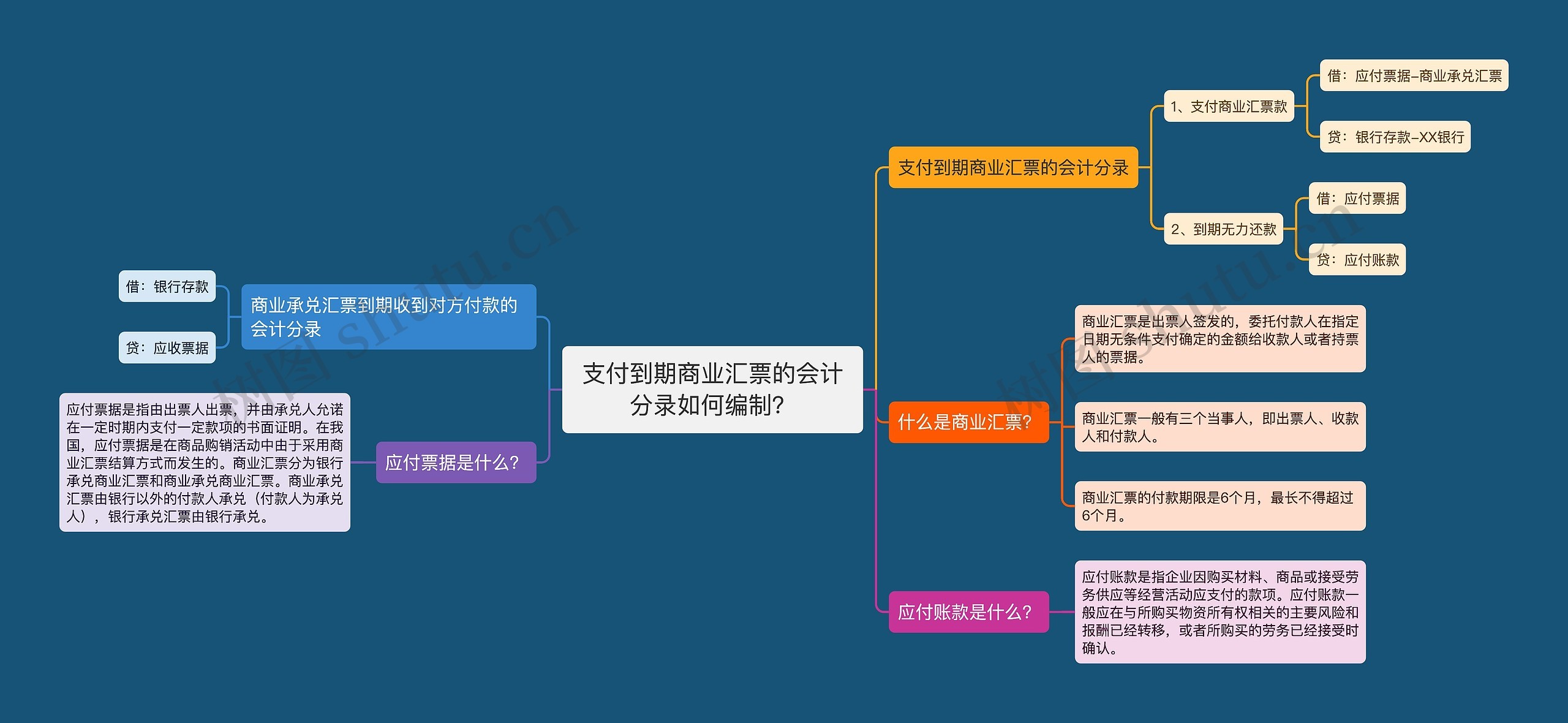 支付到期商业汇票的会计分录如何编制？

支付到期商业汇票的会计分录

1、支付商业汇票款

借：应付票据–商业承兑汇票

贷：银行存款–XX银行

2、到期无力还款

借：应付票据

贷：应付账款

什么是商业汇票？

商业汇票是出票人签发的，委托付款人在指定日期无条件支付确定的金额给收款人或者持票人的票据。

商业汇票一般有三个当事人，即出票人、收款人和付款人。

商业汇票的付款期限是6个月，最长不得超过6个月。

应付账款是什么？

应付账款是指企业因购买材料、商品或接受劳务供应等经营活动应支付的款项。应付账款一般应在与所购买物资所有权相关的主要风险和报酬已经转移，或者所购买的劳务已经接受时确认。

商业承兑汇票到期收到对方付款的会计分录

借：银行存款

贷：应收票据

应付票据是什么？

应付票据是指由出票人出票，并由承兑人允诺在一定时期内支付一定款项的书面证明。在我国，应付票据是在商品购销活动中由于采用商业汇票结算方式而发生的。商业汇票分为银行承兑商业汇票和商业承兑商业汇票。商业承兑汇票由银行以外的付款人承兑（付款人为承兑人），银行承兑汇票由银行承兑。

树图 shutu.cn

树图 shutu.cn